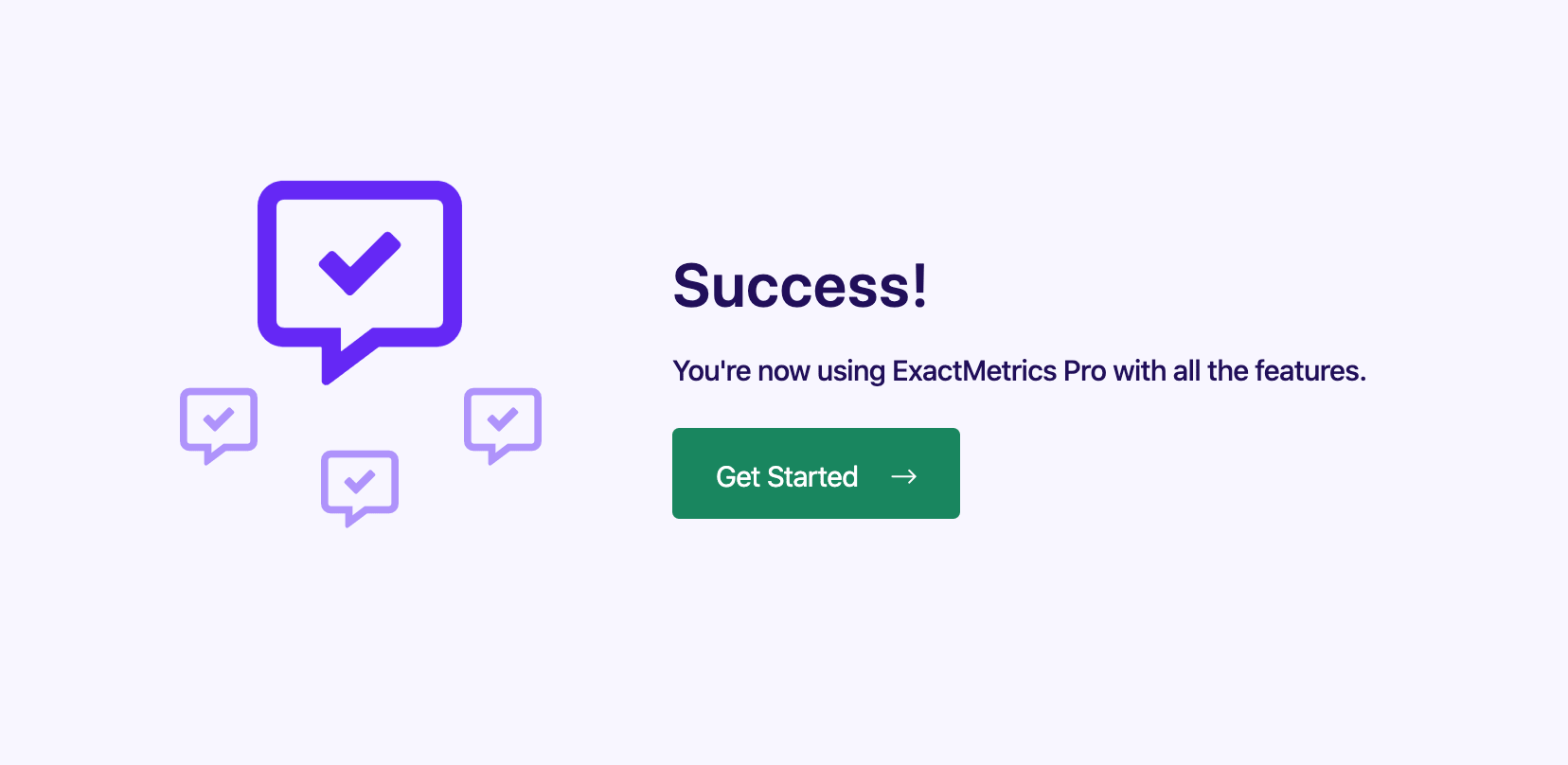 Success!

You're now using ExactMetrics Pro with all the features.

Get Started →